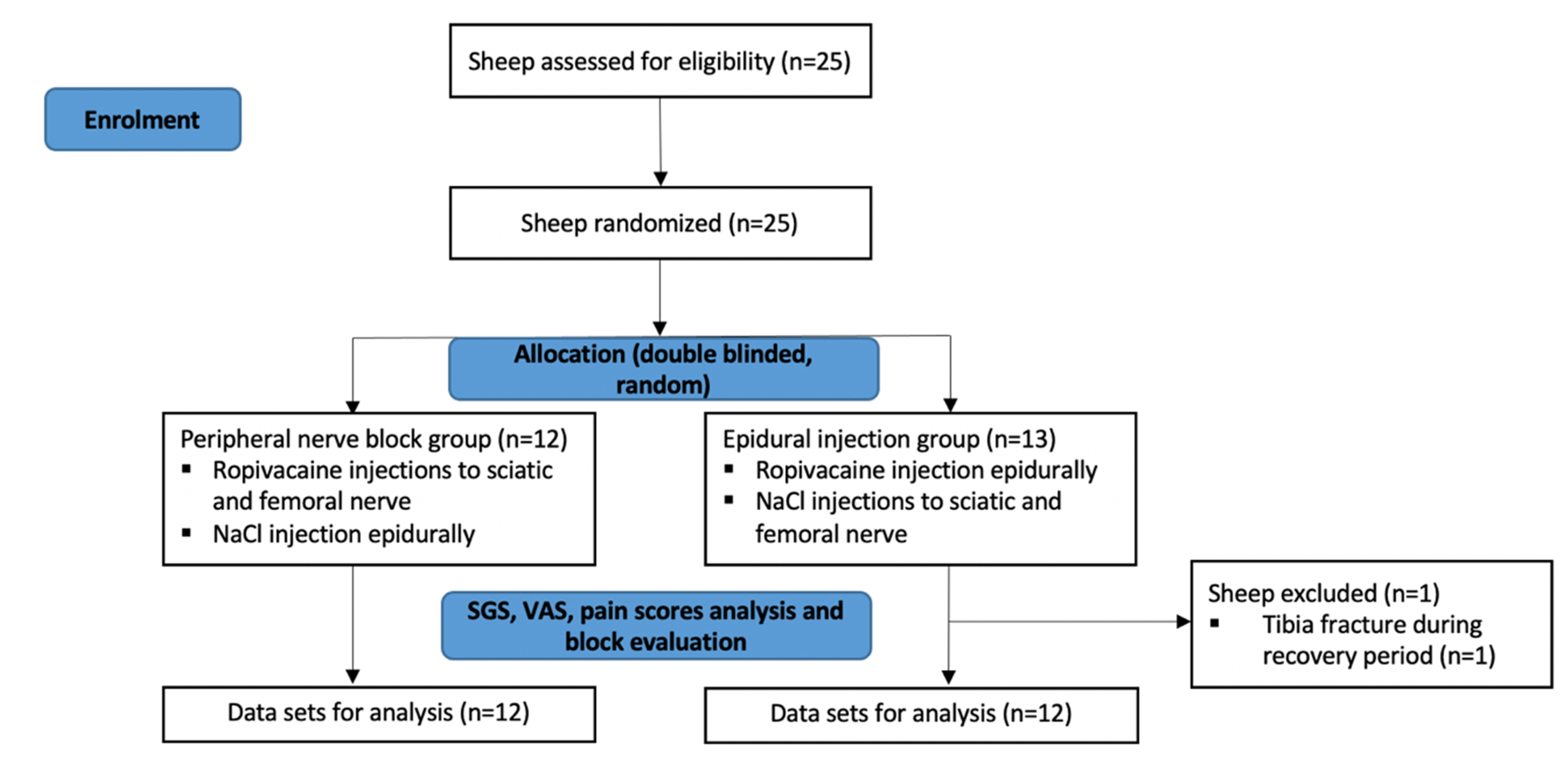 Enrolment

Sheep assessed for eligibility (n=25)

Sheep randomized (n=25)

Allocation (double blinded, random)

Peripheral nerve block group (n=12)
▪ Ropivacaine injections to sciatic and femoral nerve
▪ NaCl injection epidurally

Epidural injection group (n=13)
▪ Ropivacaine injection epidurally
▪ NaCl injections to sciatic and femoral nerve

SGS, VAS, pain scores analysis and block evaluation

Sheep excluded (n=1)
▪ Tibia fracture during recovery period (n=1)

Data sets for analysis (n=12)

Data sets for analysis (n=12)